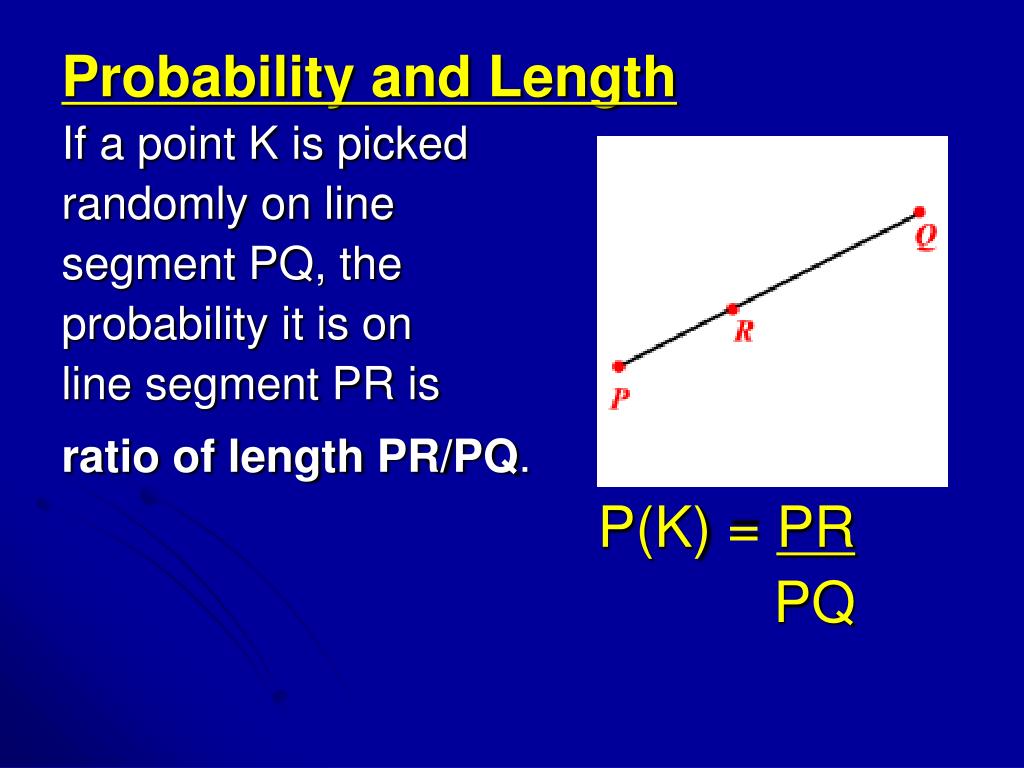 Probability and Length

If a point K is picked randomly on line segment PQ, the probability it is on line segment PR is ratio of length PR/PQ.

Q

R

P

$P(K) = \frac{PR}{PQ}$